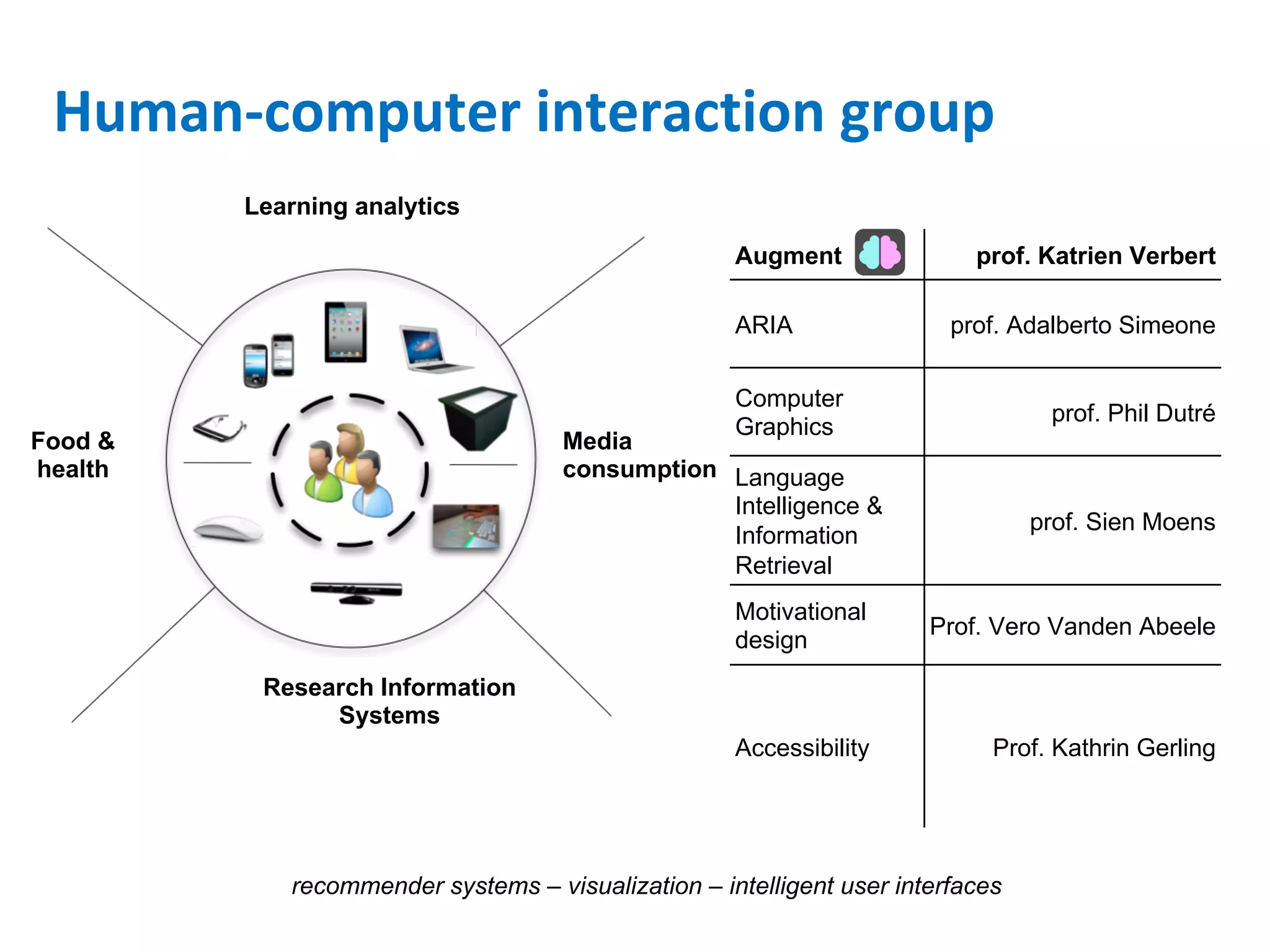 Human-computer interaction group

Learning analytics

Food & health

Media consumption

Research Information Systems

| Augment | prof. Katrien Verbert |
|---|---|
| ARIA | prof. Adalberto Simeone |
| Computer Graphics | prof. Phil Dutré |
| Language Intelligence & Information Retrieval | prof. Sien Moens |
| Motivational design | Prof. Vero Vanden Abeele |
| Accessibility | Prof. Kathrin Gerling |

recommender systems – visualization – intelligent user interfaces